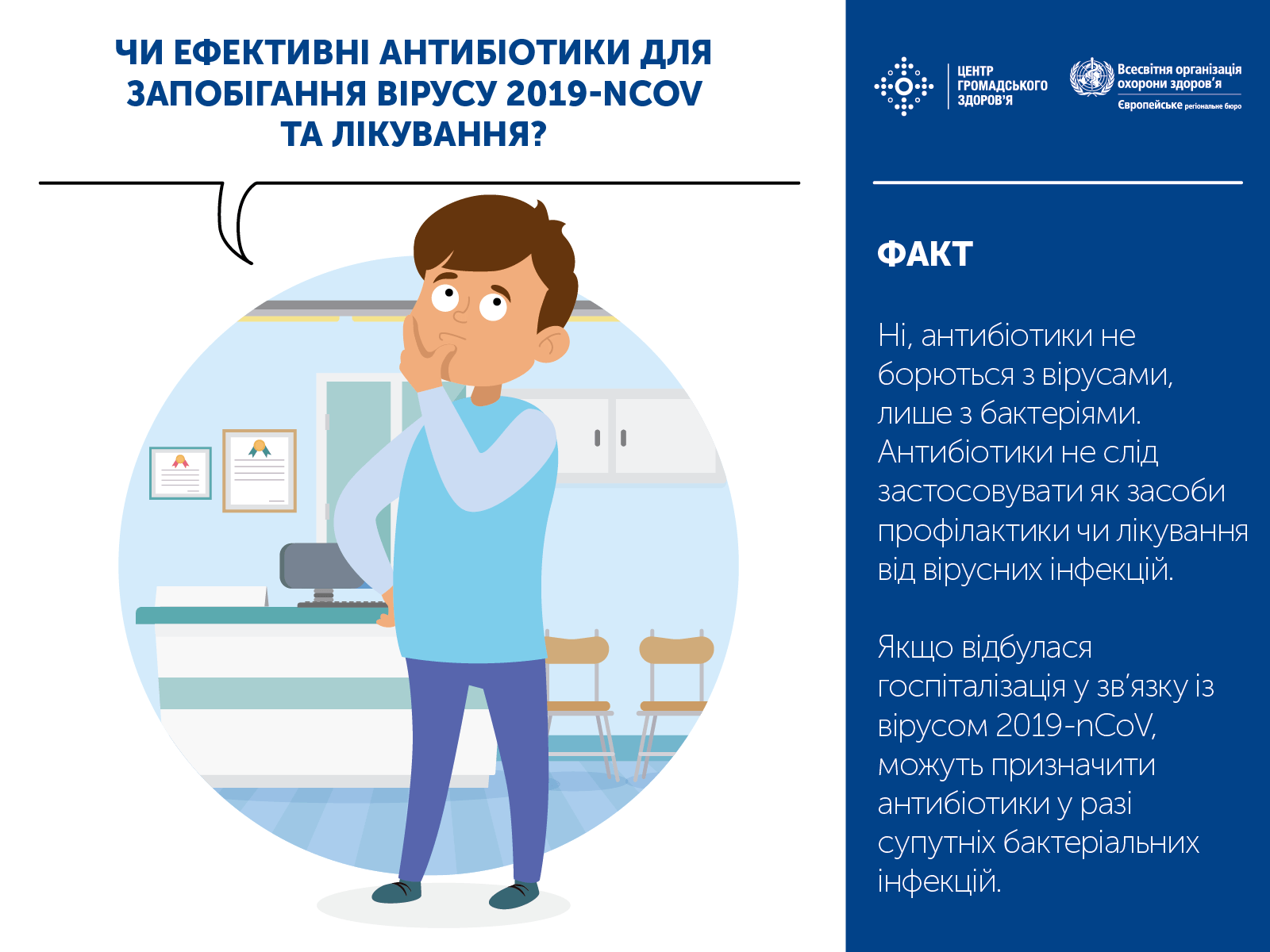 ЧИ ЕФЕКТИВНІ АНТИБІОТИКИ ДЛЯ ЗАПОБІГАННЯ ВІРУСУ 2019-NCOV ТА ЛІКУВАННЯ?

ЦЕНТР ГРОМАДСЬКОГО ЗДОРОВ'Я

Всесвітня організація охорони здоров'я
Європейське регіональне бюро

ФАКТ

Ні, антибіотики не борються з вірусами, лише з бактеріями. Антибіотики не слід застосовувати як засоби профілактики чи лікування від вірусних інфекцій.

Якщо відбулася госпіталізація у зв'язку із вірусом 2019-nCoV, можуть призначити антибіотики у разі супутніх бактеріальних інфекцій.